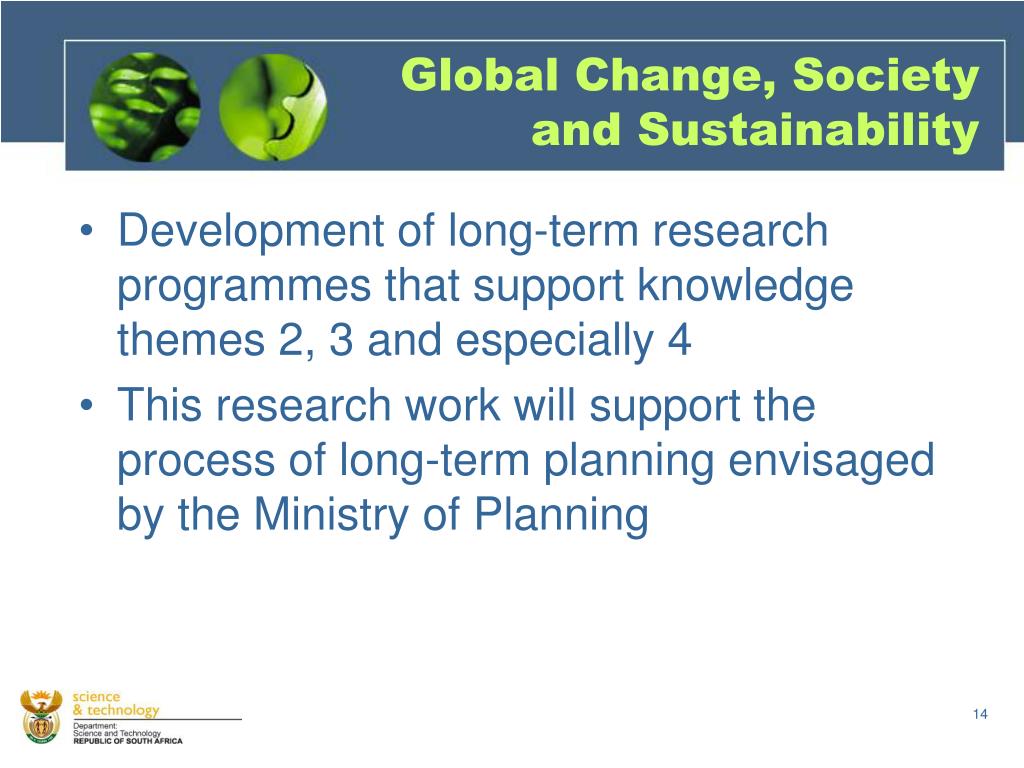 Global Change, Society and Sustainability

• Development of long-term research programmes that support knowledge themes 2, 3 and especially 4
• This research work will support the process of long-term planning envisaged by the Ministry of Planning

science & technology
Department: Science and Technology
REPUBLIC OF SOUTH AFRICA

14